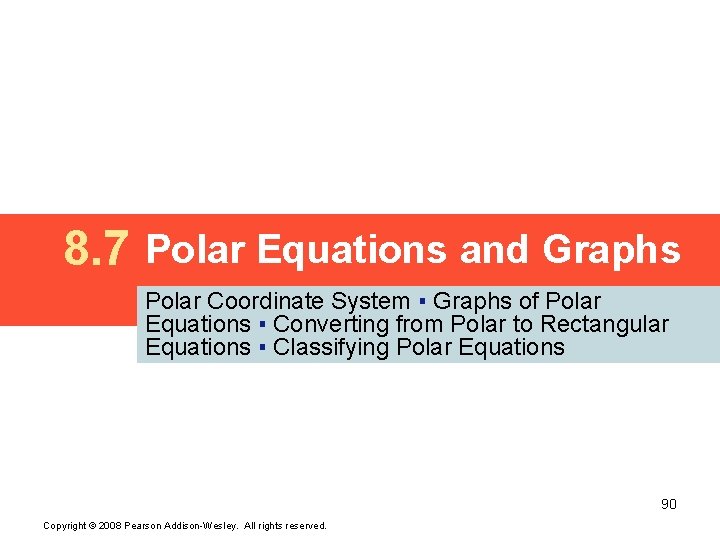 8.7 Polar Equations and Graphs

Polar Coordinate System ▪ Graphs of Polar Equations ▪ Converting from Polar to Rectangular Equations ▪ Classifying Polar Equations

90

Copyright © 2008 Pearson Addison-Wesley. All rights reserved.